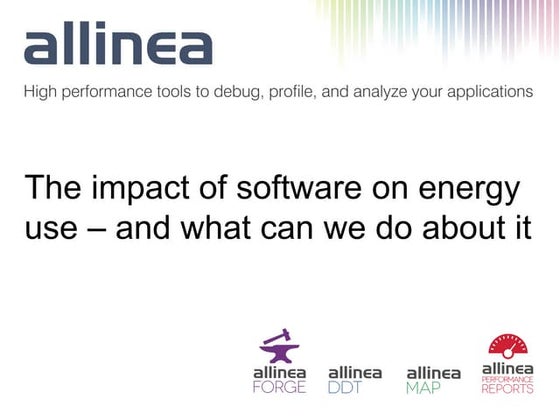 allinea

High performance tools to debug, profile, and analyze your applications

The impact of software on energy use – and what can we do about it

allinea FORGE

allinea DDT

allinea MAP

allinea PERFORMANCE REPORTS